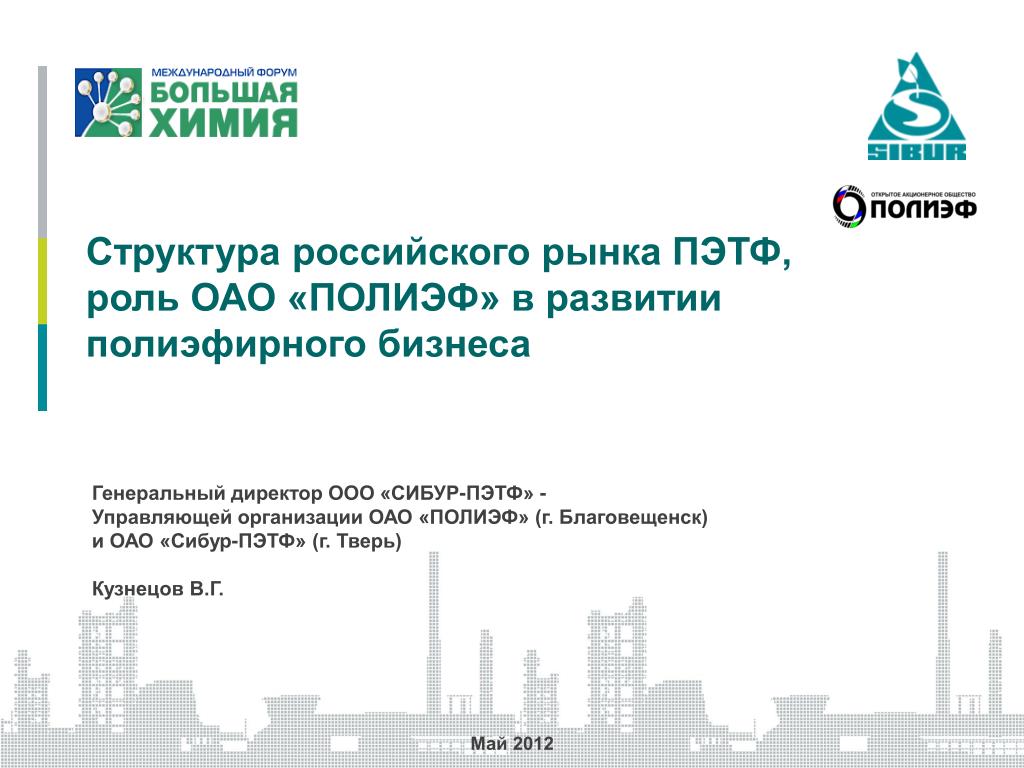 МЕЖДУНАРОДНЫЙ ФОРУМ
БОЛЬШАЯ ХИМИЯ

SIBUR

ОТКРЫТОЕ АКЦИОНЕРНОЕ ОБЩЕСТВО
ПОЛИЭФ

Структура российского рынка ПЭТФ, роль ОАО «ПОЛИЭФ» в развитии полиэфирного бизнеса

Генеральный директор ООО «СИБУР-ПЭТФ» - Управляющей организации ОАО «ПОЛИЭФ» (г. Благовещенск) и ОАО «Сибур-ПЭТФ» (г. Тверь)

Кузнецов В.Г.

Май 2012